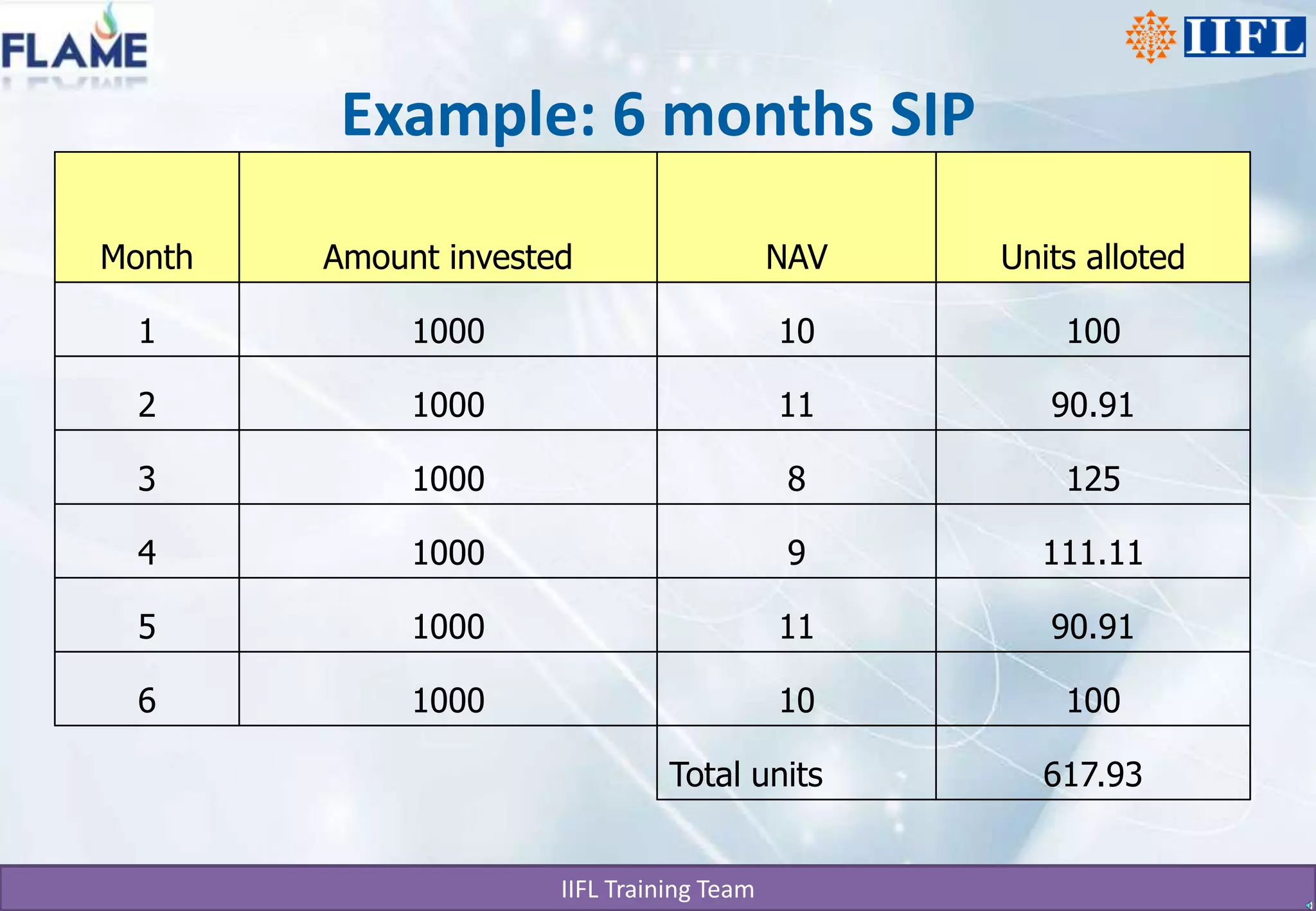 FLAME

IIFL

Example: 6 months SIP

| Month | Amount invested | NAV | Units alloted |
|---|---|---|---|
| 1 | 1000 | 10 | 100 |
| 2 | 1000 | 11 | 90.91 |
| 3 | 1000 | 8 | 125 |
| 4 | 1000 | 9 | 111.11 |
| 5 | 1000 | 11 | 90.91 |
| 6 | 1000 | 10 | 100 |
| | | Total units | 617.93 |

IIFL Training Team